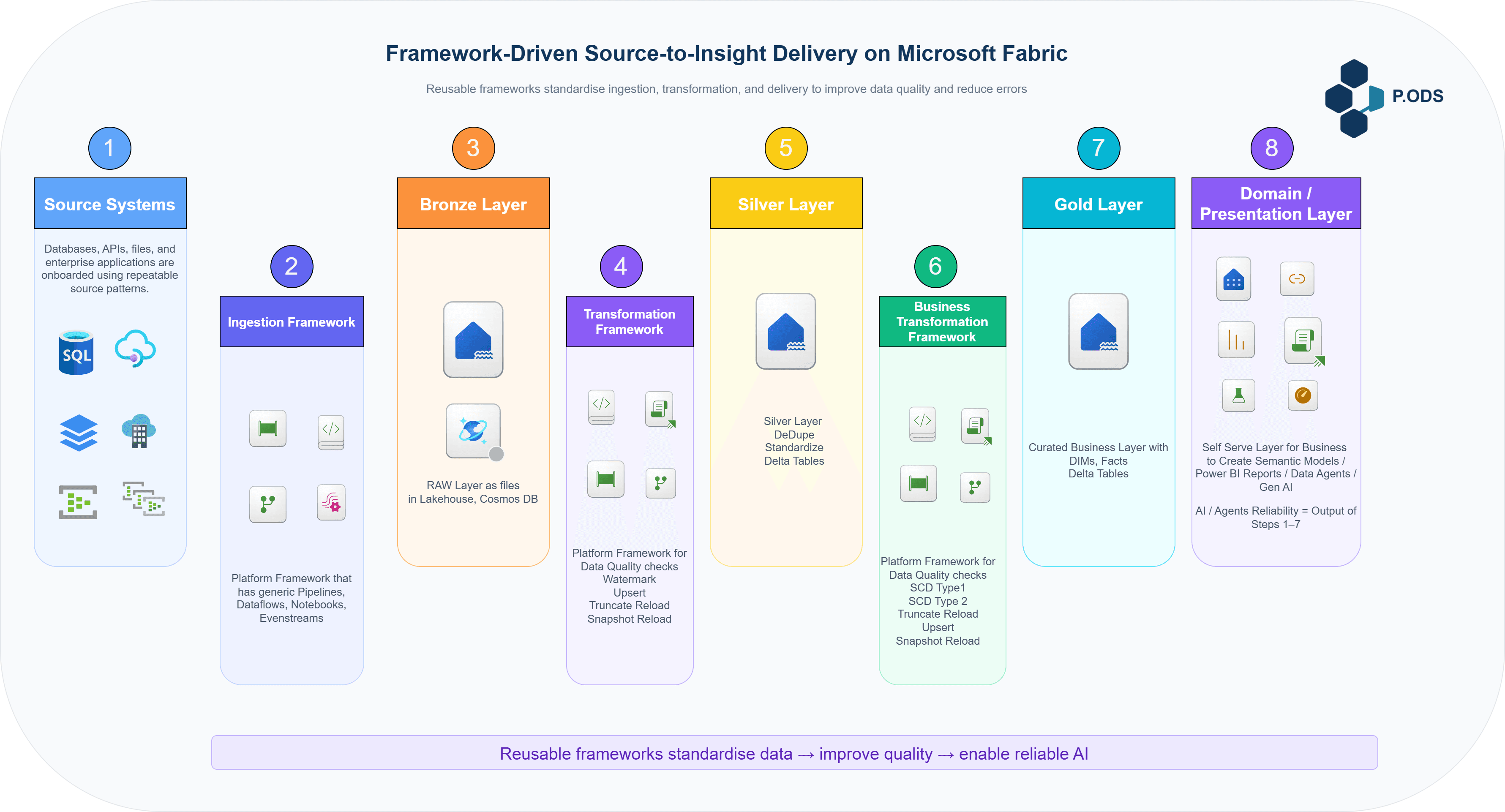 Framework-Driven Source-to-Insight Delivery on Microsoft Fabric

Reusable frameworks standardise ingestion, transformation, and delivery to improve data quality and reduce errors

P.ODS

1

Source Systems

Databases, APIs, files, and enterprise applications are onboarded using repeatable source patterns.

SQL

2

Ingestion Framework

Platform Framework that has generic Pipelines, Dataflows, Notebooks, Evenstreams

3

Bronze Layer

RAW Layer as files in Lakehouse, Cosmos DB

4

Transformation Framework

Platform Framework for Data Quality checks Watermark Upsert Truncate Reload Snapshot Reload

5

Silver Layer

Silver Layer DeDupe Standardize Delta Tables

6

Business Transformation Framework

Platform Framework for Data Quality checks SCD Type1 SCD Type 2 Truncate Reload Upsert Snapshot Reload

7

Gold Layer

Curated Business Layer with DIMs, Facts Delta Tables

8

Domain / Presentation Layer

Self Serve Layer for Business to Create Semantic Models / Power BI Reports / Data Agents / Gen AI

AI / Agents Reliability = Output of Steps 1–7

Reusable frameworks standardise data → improve quality → enable reliable AI